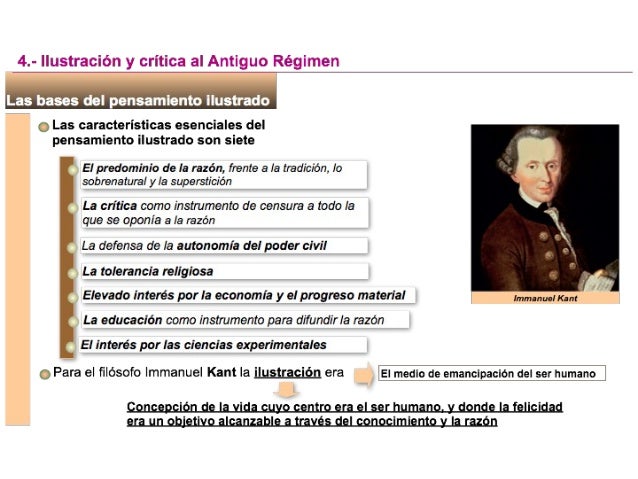 4.- Ilustración y crítica al Antiguo Régimen

Las bases del pensamiento ilustrado

Las características esenciales del pensamiento ilustrado son siete

El predominio de la razón, frente a la tradición, lo sobrenatural y la superstición

La crítica como instrumento de censura a todo la que se oponía a la razón

La defensa de la autonomía del poder civil

La tolerancia religiosa

Elevado interés por la economía y el progreso material

La educación como instrumento para difundir la razón

El interés por las ciencias experimentales

Immanuel Kant

Para el filósofo Immanuel Kant la ilustración era

El medio de emancipación del ser humano

Concepción de la vida cuyo centro era el ser humano, y donde la felicidad era un objetivo alcanzable a través del conocimiento y la razón